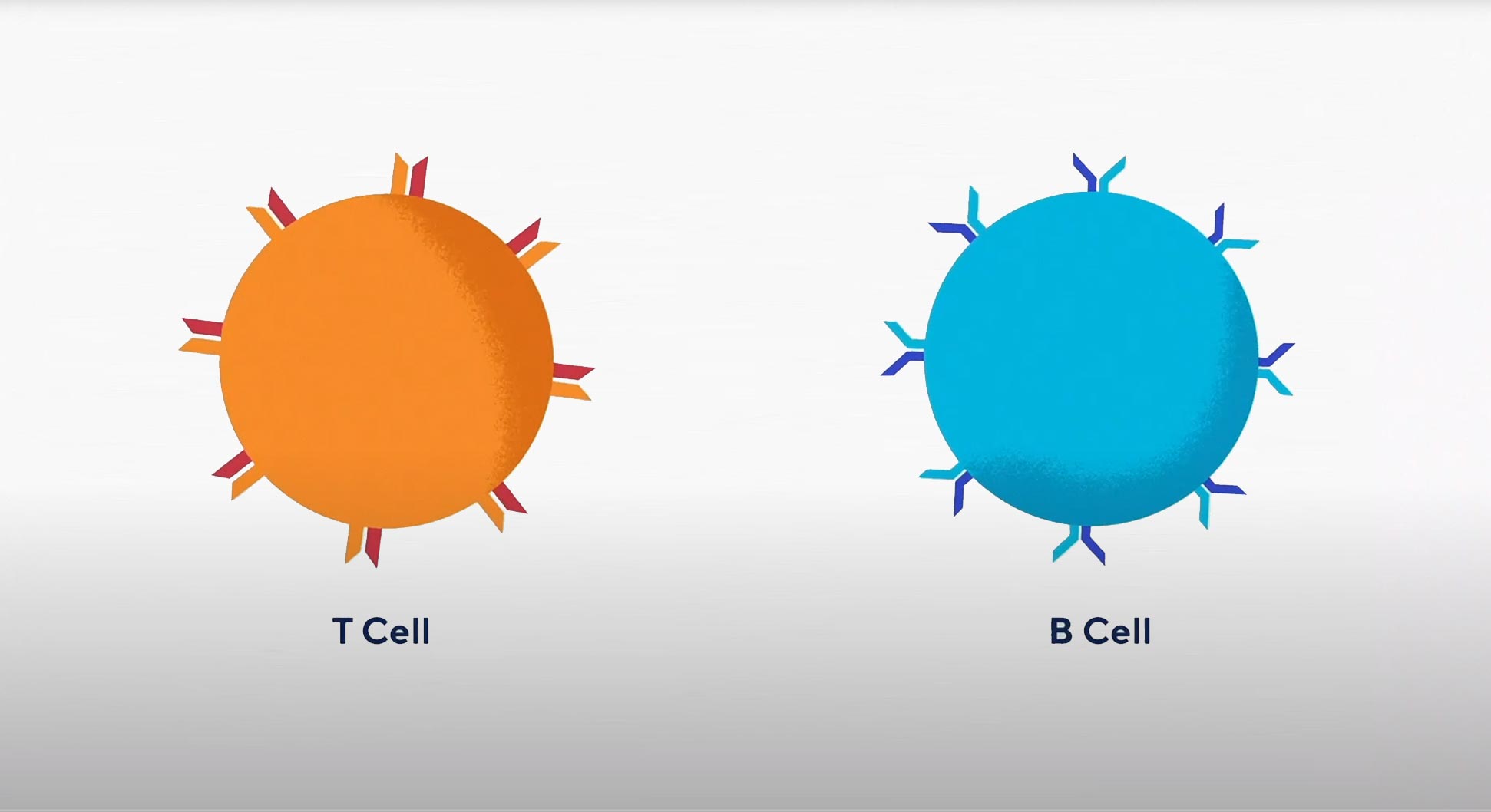 T Cell

B Cell